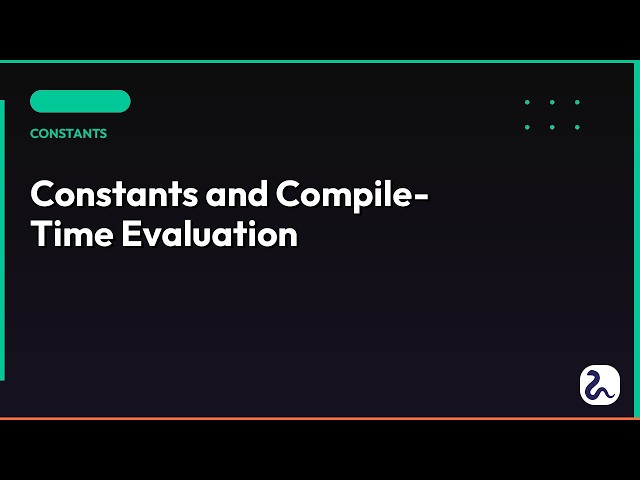 CONSTANTS

Constants and Compile-Time Evaluation